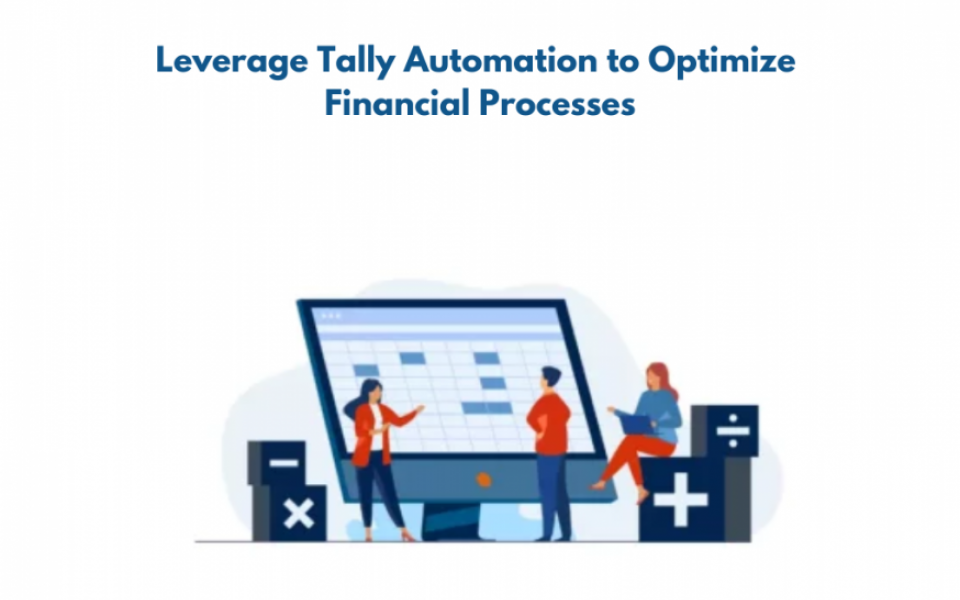 Leverage Tally Automation to Optimize Financial Processes